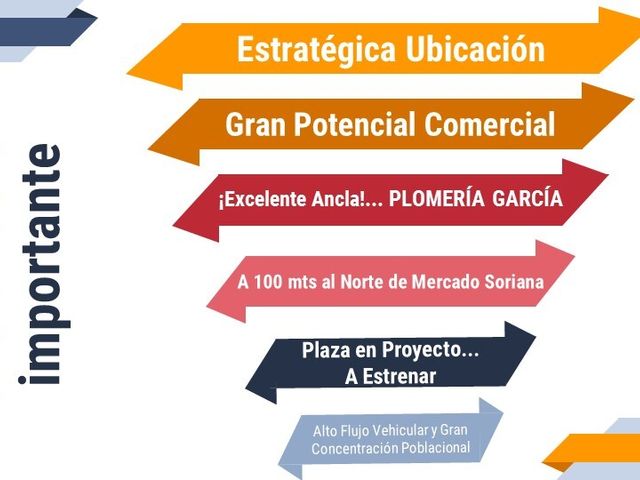 importante

Estratégica Ubicación

Gran Potencial Comercial

¡Excelente Ancla!... PLOMERÍA GARCÍA

A 100 mts al Norte de Mercado Soriana

Plaza en Proyecto...
A Estrenar

Alto Flujo Vehicular y Gran Concentración Poblacional